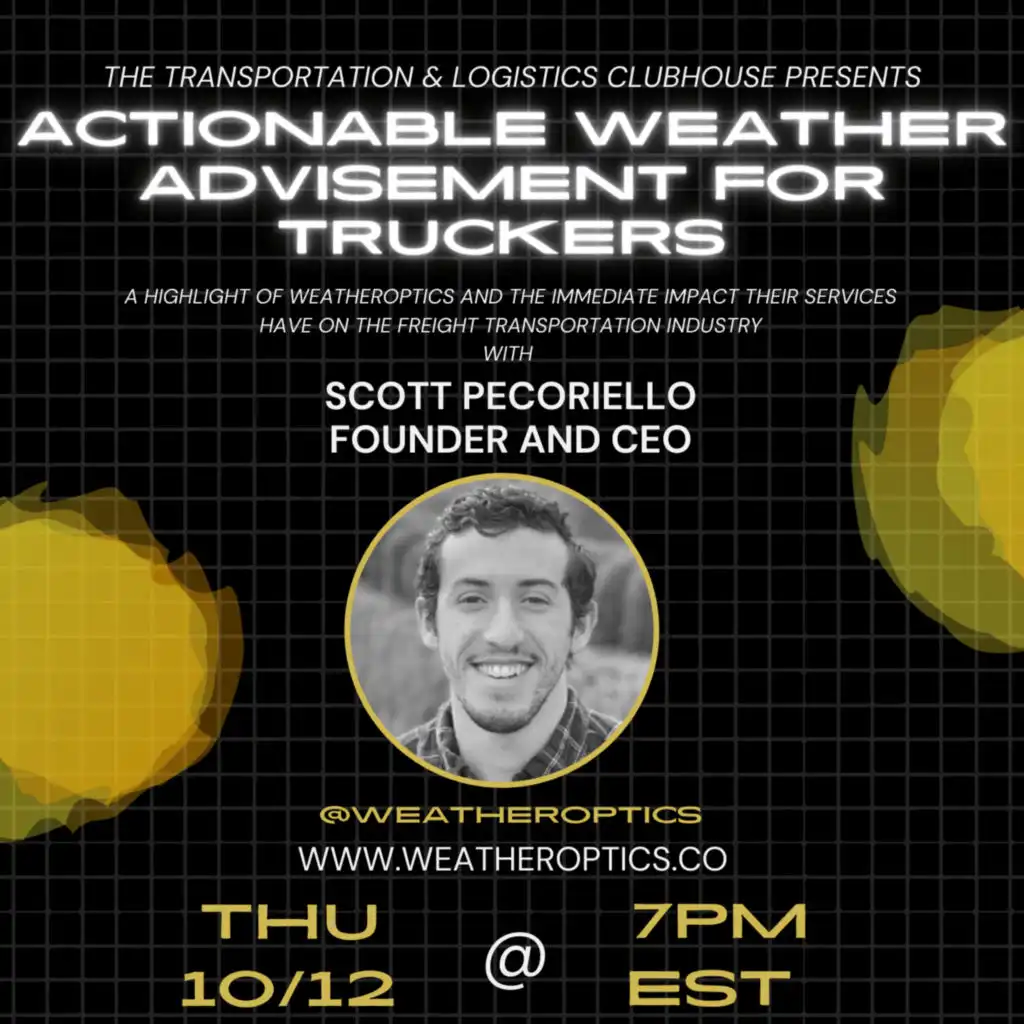 THE TRANSPORTATION & LOGISTICS CLUBHOUSE PRESENTS

ACTIONABLE WEATHER ADVISEMENT FOR TRUCKERS

A HIGHLIGHT OF WEATHEROPTICS AND THE IMMEDIATE IMPACT THEIR SERVICES HAVE ON THE FREIGHT TRANSPORTATION INDUSTRY
WITH

SCOTT PECORIELLO
FOUNDER AND CEO

@WEATHEROPTICS
WWW.WEATHEROPTICS.CO

THU 10/12 @ 7PM EST